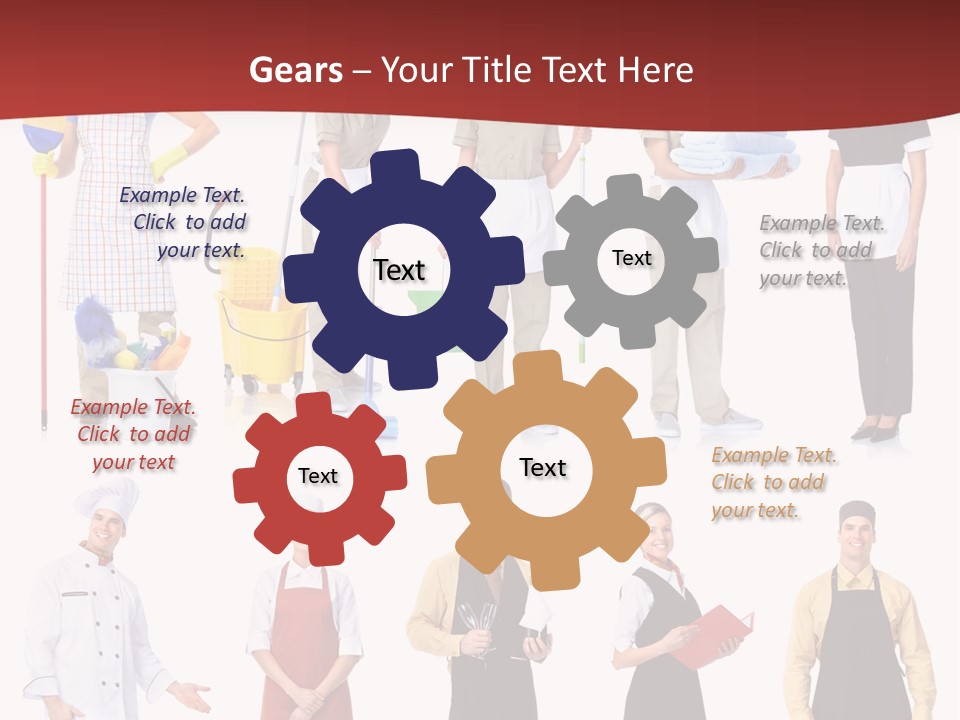 Gears – Your Title Text Here

Example Text. Click to add your text.

Text

Text

Example Text. Click to add your text.

Example Text. Click to add your text

Text

Text

Example Text. Click to add your text.